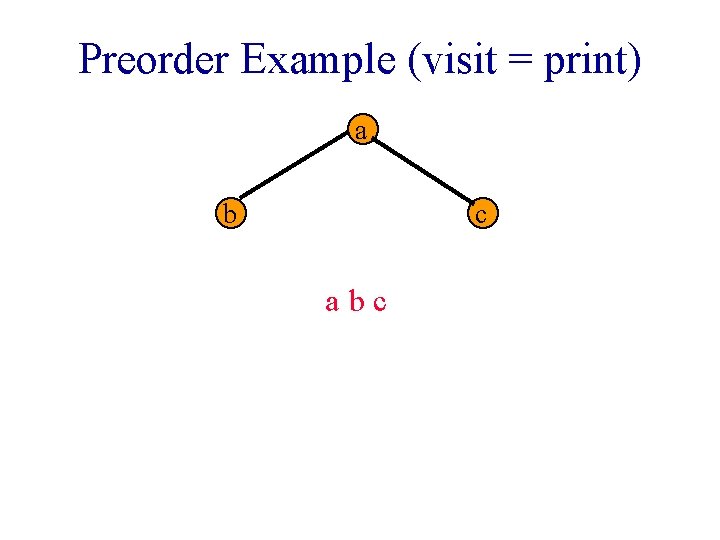 Preorder Example (visit = print)

a

b

c

a b c